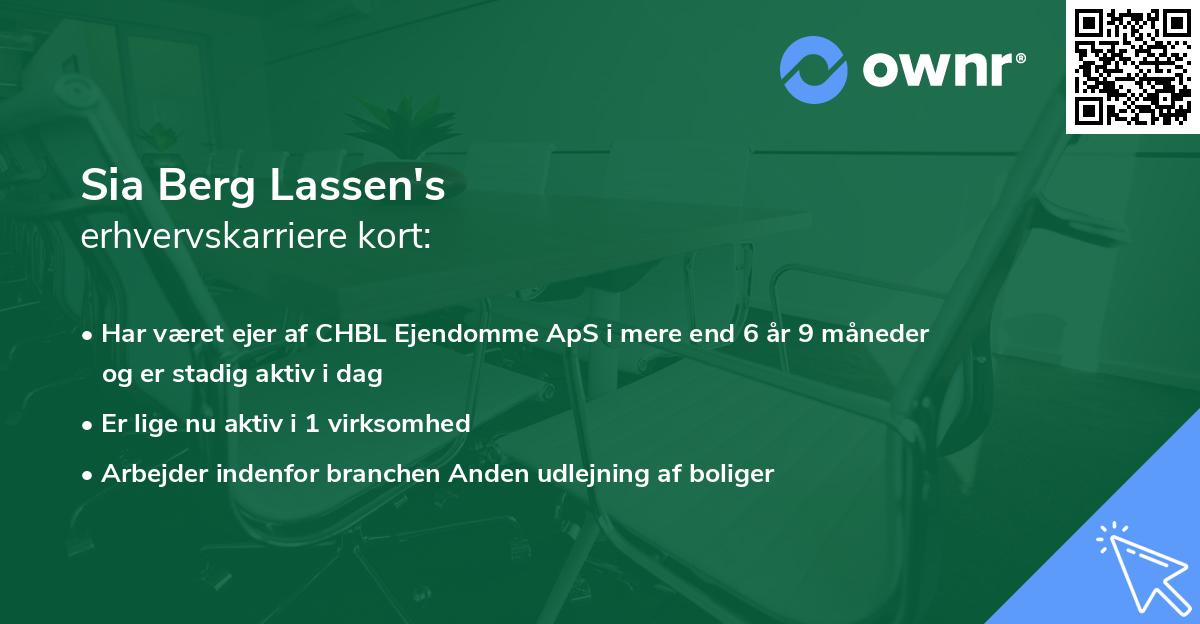 ownr®

Sia Berg Lassen's
erhvervskarriere kort:

• Har været ejer af CHBL Ejendomme ApS i mere end 6 år 9 måneder og er stadig aktiv i dag
• Er lige nu aktiv i 1 virksomhed
• Arbejder indenfor branchen Anden udlejning af boliger